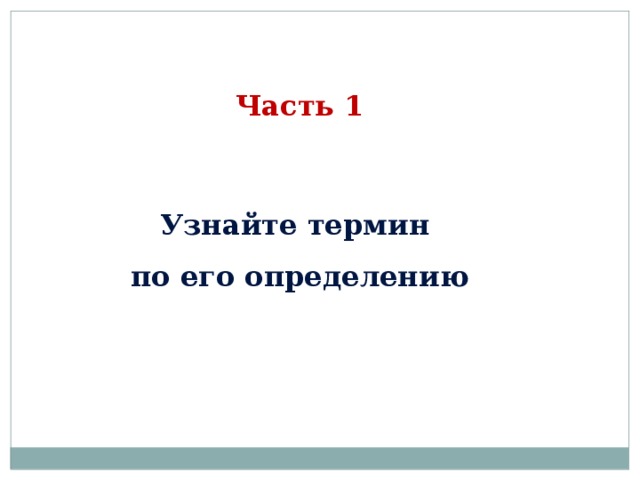 Часть 1

Узнайте термин по его определению